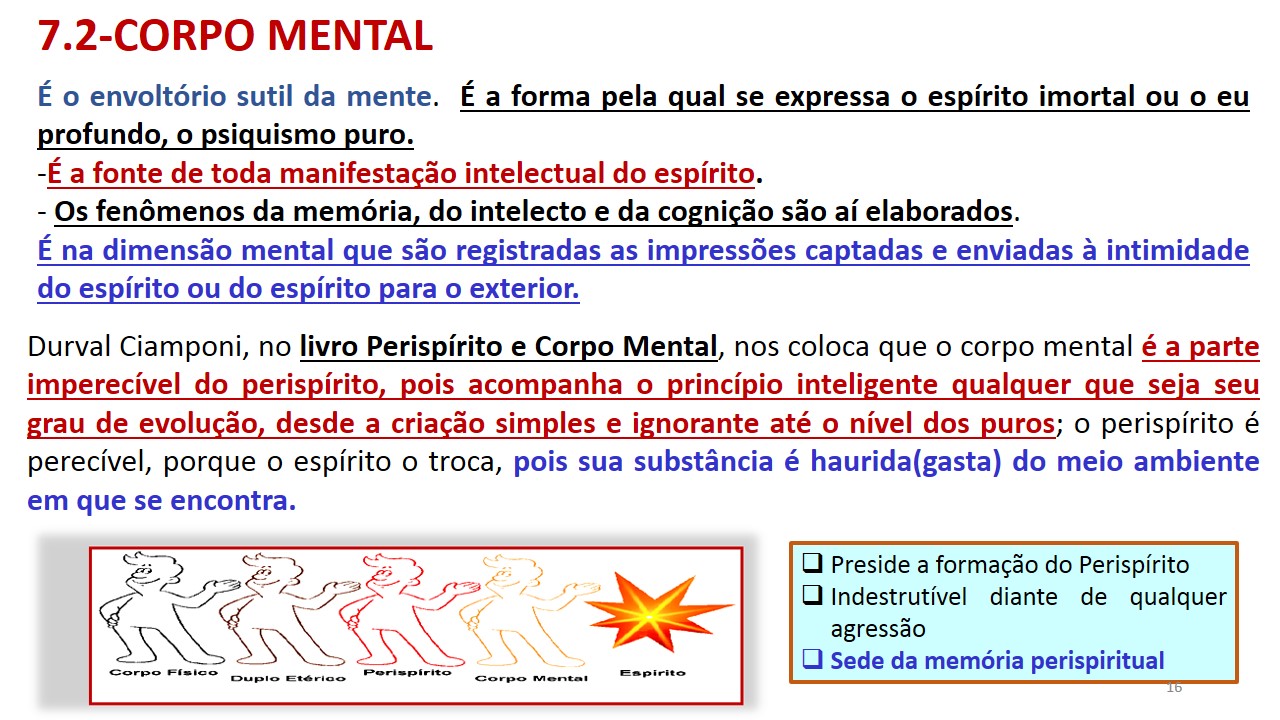 7.2-CORPO MENTAL

É o envoltório sutil da mente. É a forma pela qual se expressa o espírito imortal ou o eu profundo, o psiquismo puro.
-É a fonte de toda manifestação intelectual do espírito.
- Os fenômenos da memória, do intelecto e da cognição são aí elaborados.
É na dimensão mental que são registradas as impressões captadas e enviadas à intimidade do espírito ou do espírito para o exterior.

Durval Ciamponi, no livro Perispírito e Corpo Mental, nos coloca que o corpo mental é a parte imperecível do perispírito, pois acompanha o princípio inteligente qualquer que seja seu grau de evolução, desde a criação simples e ignorante até o nível dos puros; o perispírito é perecível, porque o espírito o troca, pois sua substância é haurida(gasta) do meio ambiente em que se encontra.

Corpo Físico
Duplo Etérico
Perispírito
Corpo Mental
Espírito

❑ Preside a formação do Perispírito
❑ Indestrutível diante de qualquer agressão
❑ Sede da memória perispiritual

16